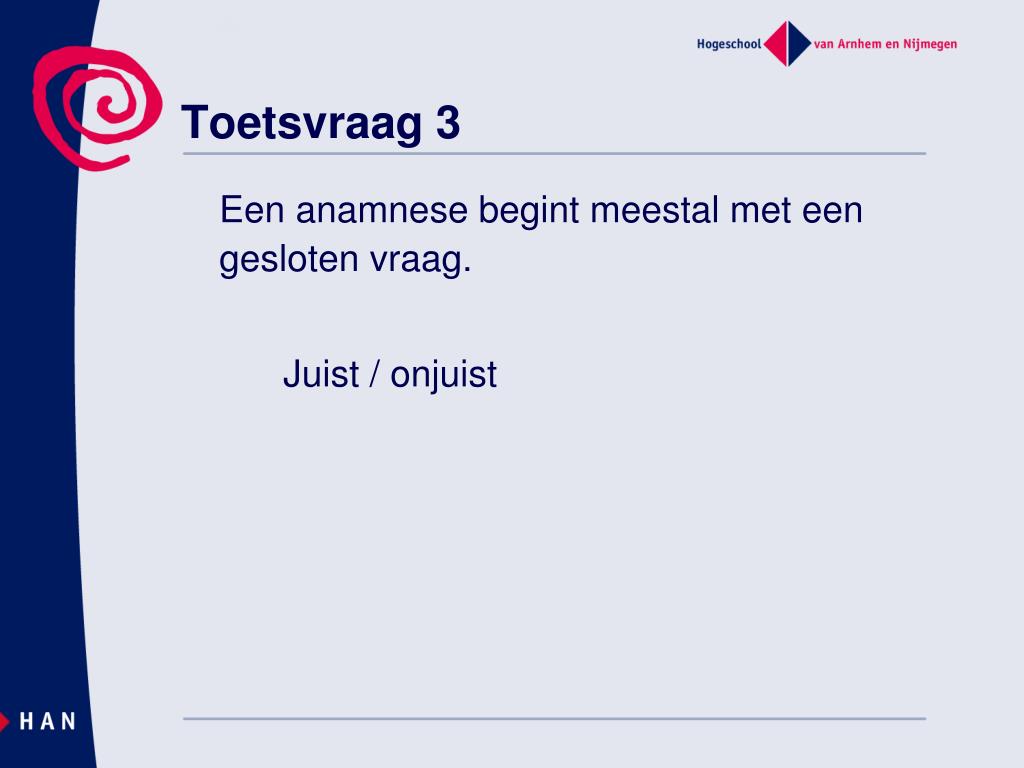 Hogeschool van Arnhem en Nijmegen

Toetsvraag 3

Een anamnese begint meestal met een gesloten vraag.

Juist / onjuist

HAN